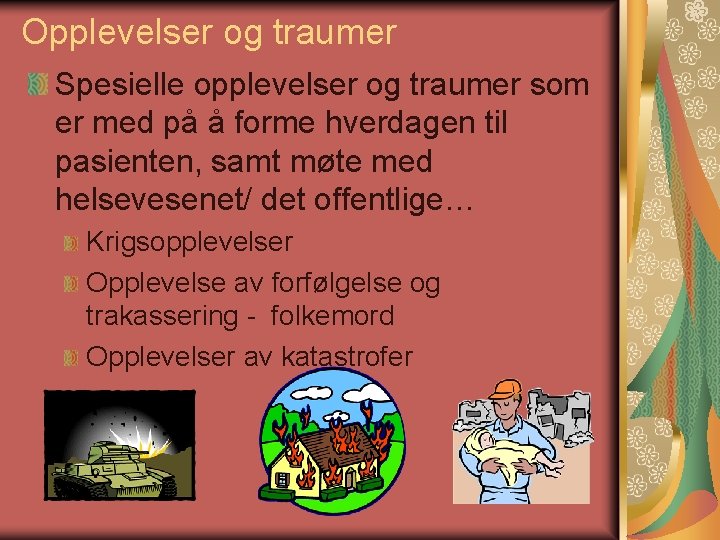 Opplevelser og traumer

Spesielle opplevelser og traumer som er med på å forme hverdagen til pasienten, samt møte med helsevesenet/ det offentlige…

Krigsopplevelser

Opplevelse av forfølgelse og trakassering - folkemord

Opplevelser av katastrofer